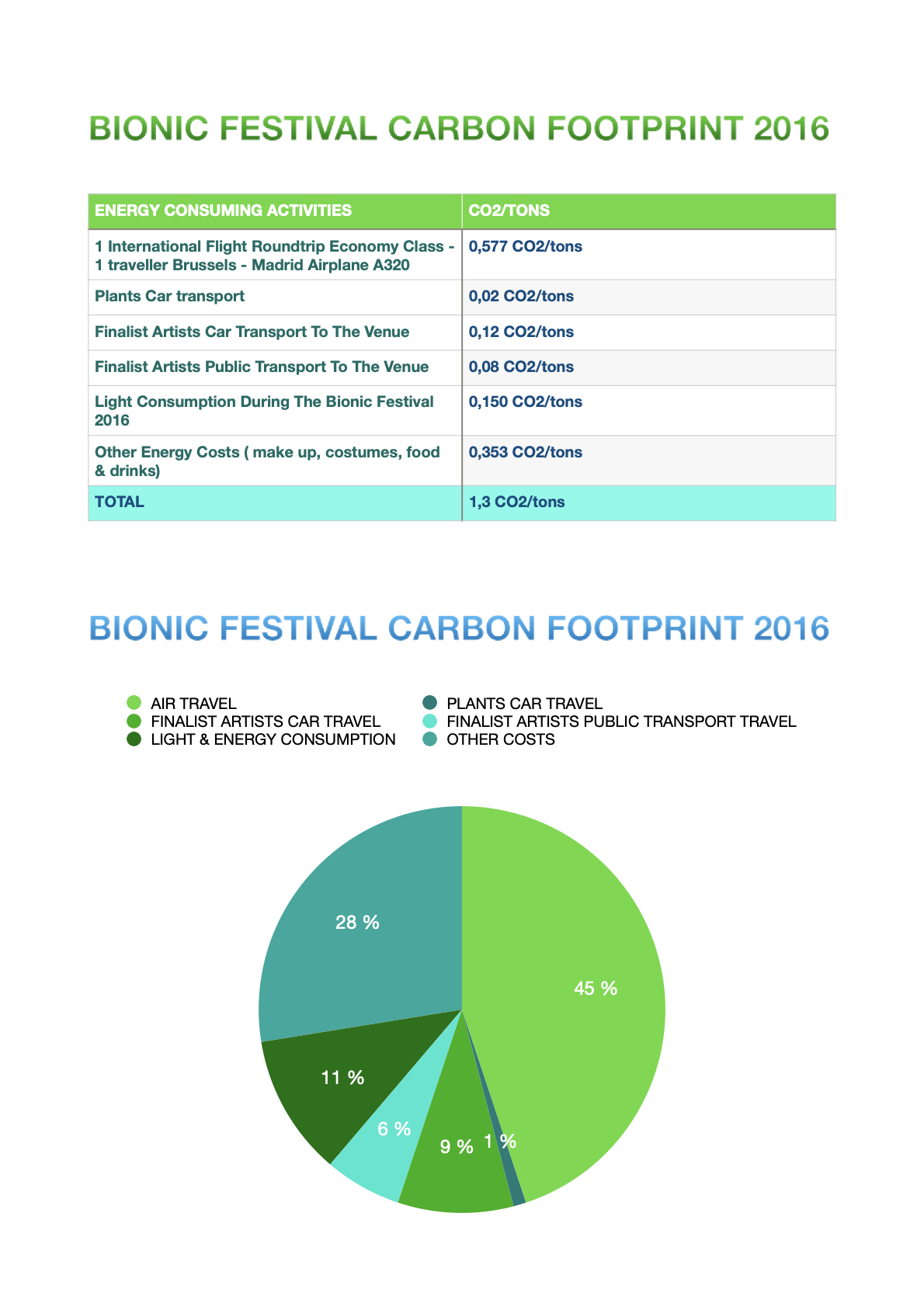 BIONIC FESTIVAL CARBON FOOTPRINT 2016

| ENERGY CONSUMING ACTIVITIES | CO2/TONS |
|---|---|
| 1 International Flight Roundtrip Economy Class - 1 traveller Brussels - Madrid Airplane A320 | 0,577 CO2/tons |
| Plants Car transport | 0,02 CO2/tons |
| Finalist Artists Car Transport To The Venue | 0,12 CO2/tons |
| Finalist Artists Public Transport To The Venue | 0,08 CO2/tons |
| Light Consumption During The Bionic Festival 2016 | 0,150 CO2/tons |
| Other Energy Costs ( make up, costumes, food & drinks) | 0,353 CO2/tons |
| TOTAL | 1,3 CO2/tons |

BIONIC FESTIVAL CARBON FOOTPRINT 2016

AIR TRAVEL
FINALIST ARTISTS CAR TRAVEL
LIGHT & ENERGY CONSUMPTION
PLANTS CAR TRAVEL
FINALIST ARTISTS PUBLIC TRANSPORT TRAVEL
OTHER COSTS

28 %
45 %
11 %
6 %
9 %
1 %